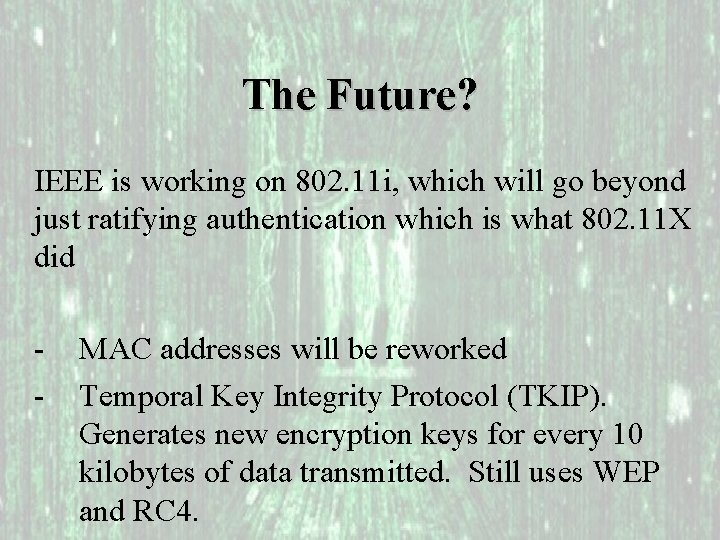 The Future?

IEEE is working on 802.11i, which will go beyond just ratifying authentication which is what 802.11X did

- MAC addresses will be reworked
- Temporal Key Integrity Protocol (TKIP). Generates new encryption keys for every 10 kilobytes of data transmitted. Still uses WEP and RC4.